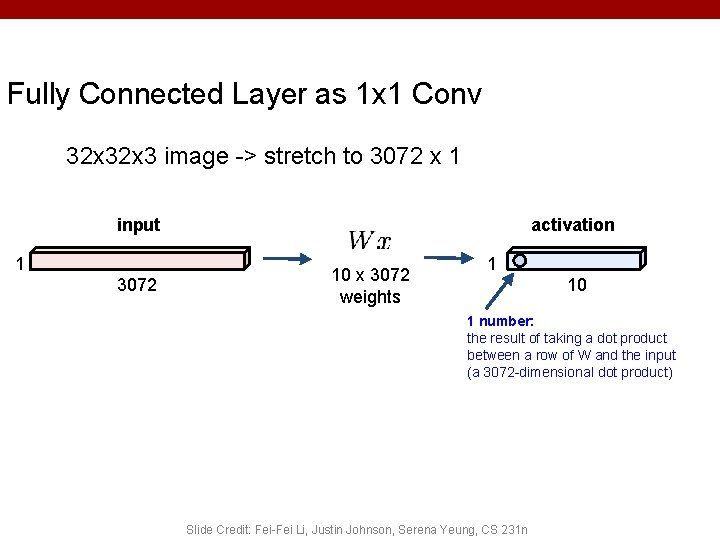 Fully Connected Layer as 1x1 Conv

32x32x3 image -> stretch to 3072 x 1

input

1

3072

$Wx$

10 x 3072 weights

activation

1

10

1 number:
the result of taking a dot product between a row of W and the input (a 3072-dimensional dot product)

Slide Credit: Fei-Fei Li, Justin Johnson, Serena Yeung, CS 231n